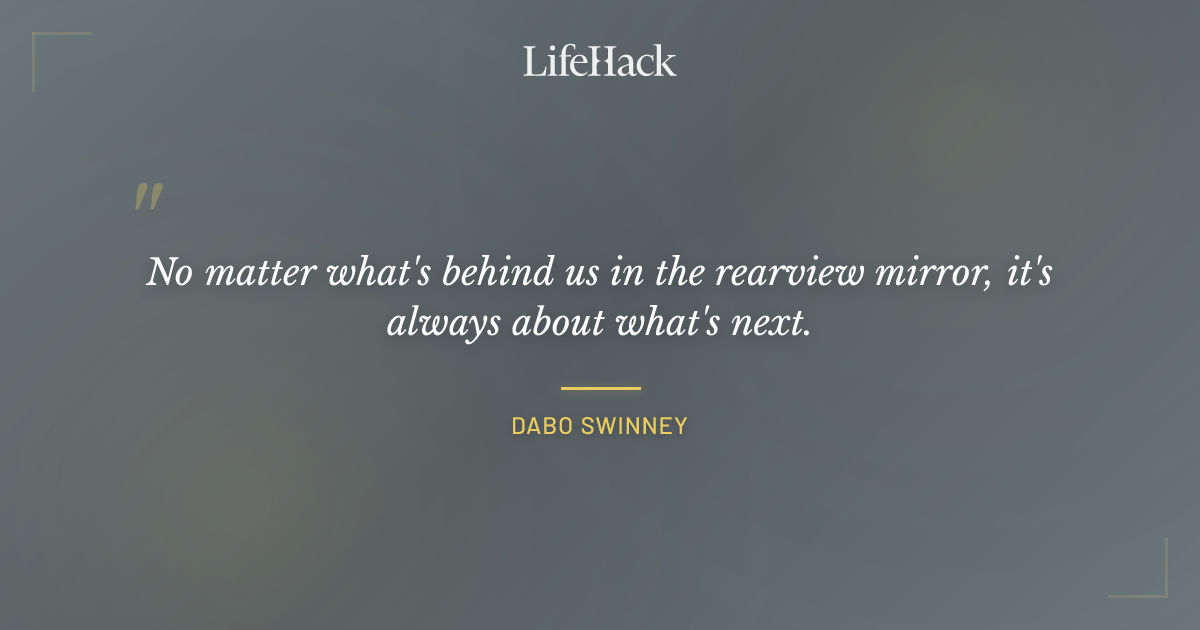 LifeHack

"

No matter what's behind us in the rearview mirror, it's always about what's next.

DABO SWINNEY